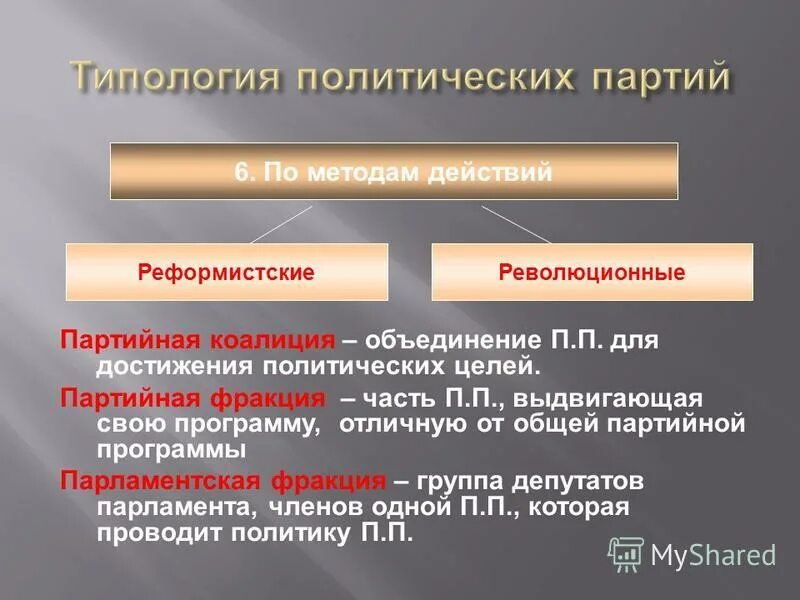 Типология политических партий

6. По методам действий

Реформистские

Революционные

Партийная коалиция – объединение П.П. для достижения политических целей.

Партийная фракция – часть П.П., выдвигающая свою программу, отличную от общей партийной программы

Парламентская фракция – группа депутатов парламента, членов одной П.П., которая проводит политику П.П.

MyShared